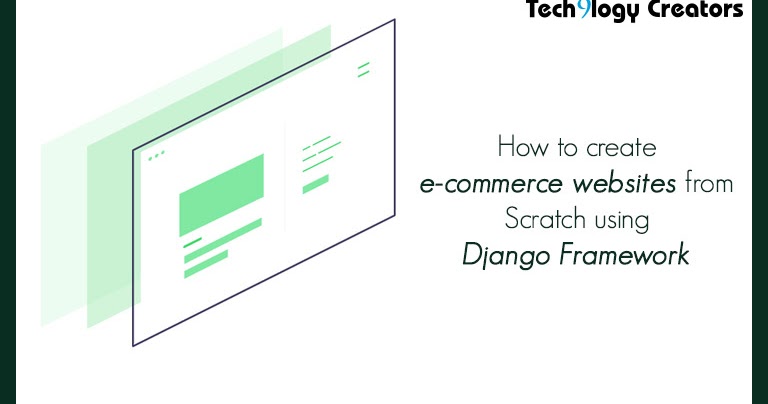 Tech9logy Creators

How to create
e-commerce websites from
Scratch using
Django Framework